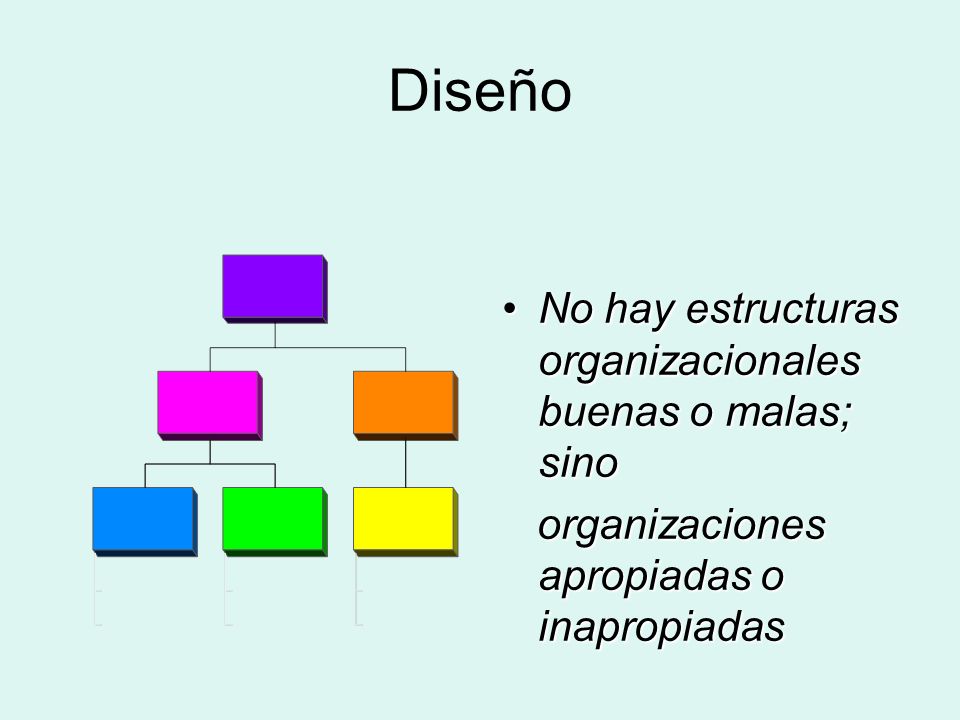 Diseño

• No hay estructuras organizacionales buenas o malas; sino

organizaciones apropiadas o inapropiadas